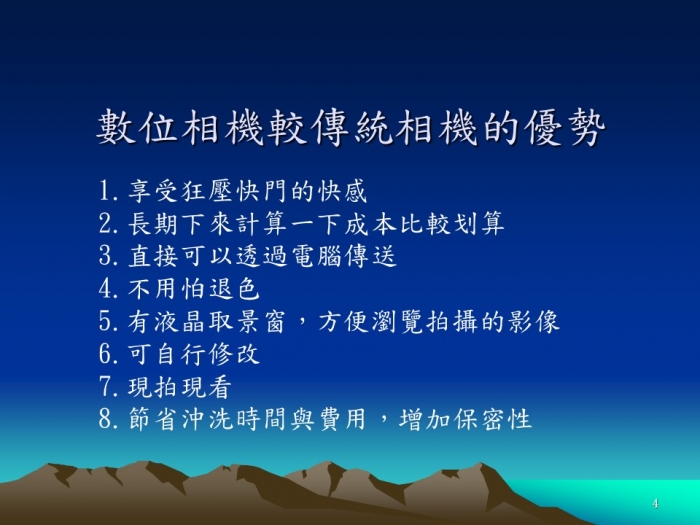 數位相機較傳統相機的優勢

1. 享受狂壓快門的快感
2. 長期下來計算一下成本比較划算
3. 直接可以透過電腦傳送
4. 不用怕退色
5. 有液晶取景窗，方便瀏覽拍攝的影像
6. 可自行修改
7. 現拍現看
8. 節省沖洗時間與費用，增加保密性

4